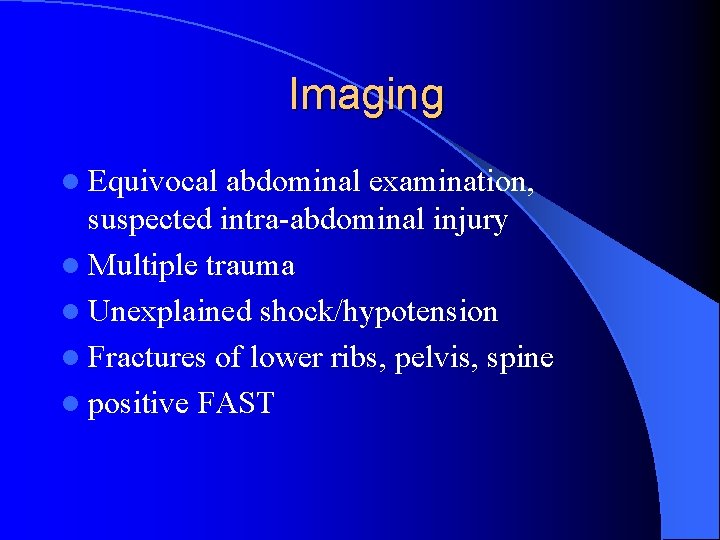 Imaging

- Equivocal abdominal examination, suspected intra-abdominal injury
- Multiple trauma
- Unexplained shock/hypotension
- Fractures of lower ribs, pelvis, spine
- positive FAST